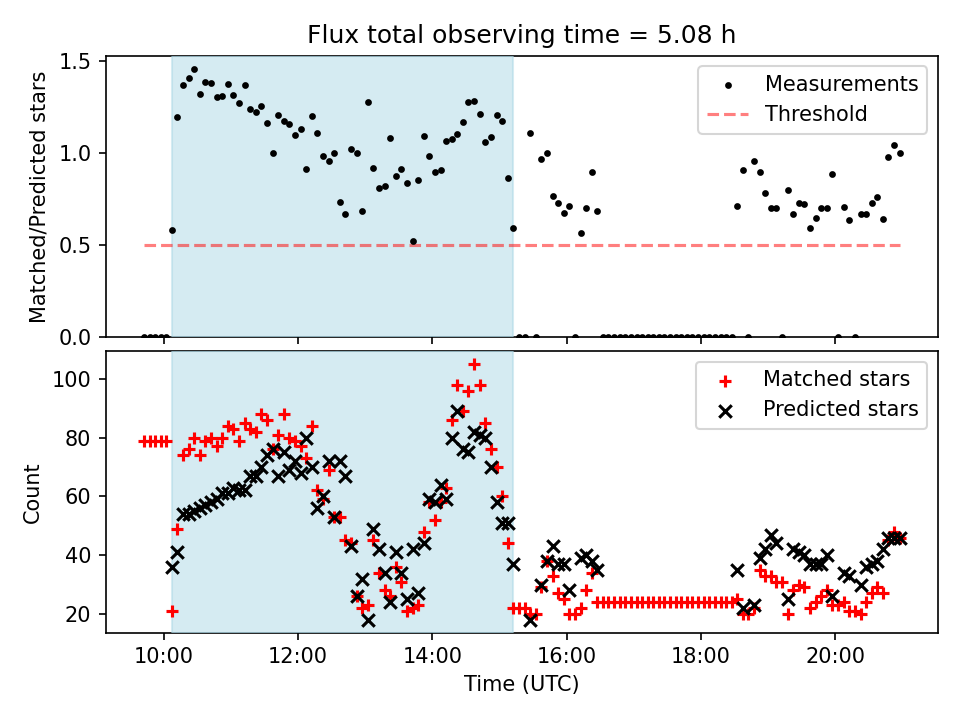 Flux total observing time = 5.08 h

Matched/Predicted stars

1.5
1.0
0.5
0.0

Measurements
Threshold

Count

100
80
60
40
20

Matched stars
Predicted stars

10:00
12:00
14:00
16:00
18:00
20:00

Time (UTC)